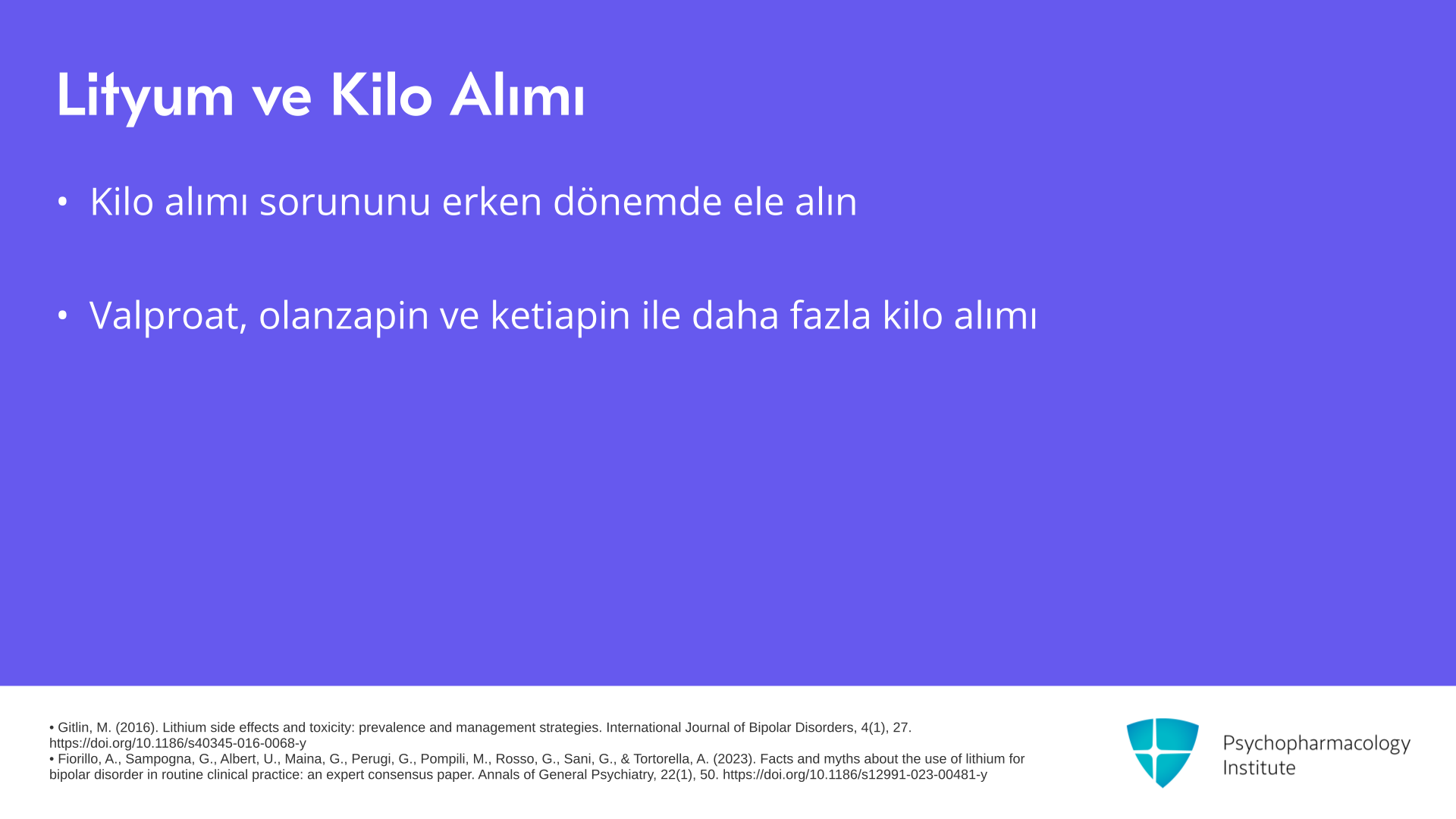 Lityum ve Kilo Alımı

• Kilo alımı sorununu erken dönemde ele alın

• Valproat, olanzapin ve ketiapin ile daha fazla kilo alımı

• Gitlin, M. (2016). Lithium side effects and toxicity: prevalence and management strategies. International Journal of Bipolar Disorders, 4(1), 27. https://doi.org/10.1186/s40345-016-0068-y
• Fiorillo, A., Sampogna, G., Albert, U., Maina, G., Perugi, G., Pompili, M., Rosso, G., Sani, G., & Tortorella, A. (2023). Facts and myths about the use of lithium for bipolar disorder in routine clinical practice: an expert consensus paper. Annals of General Psychiatry, 22(1), 50. https://doi.org/10.1186/s12991-023-00481-y

Psychopharmacology Institute